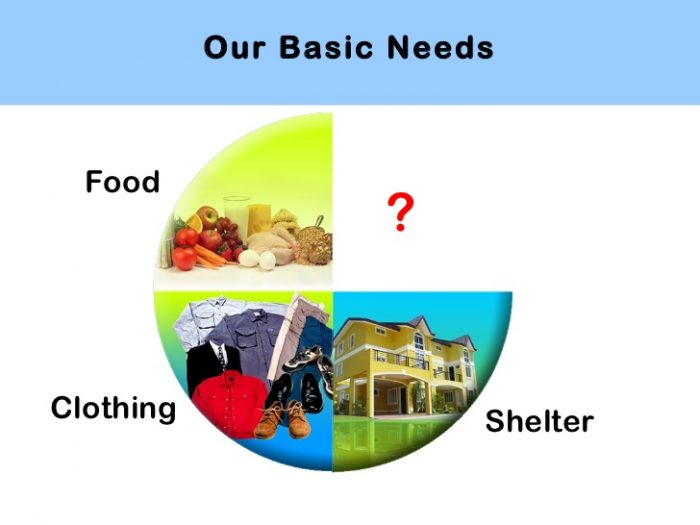 Our Basic Needs

Food

?

Clothing

Shelter